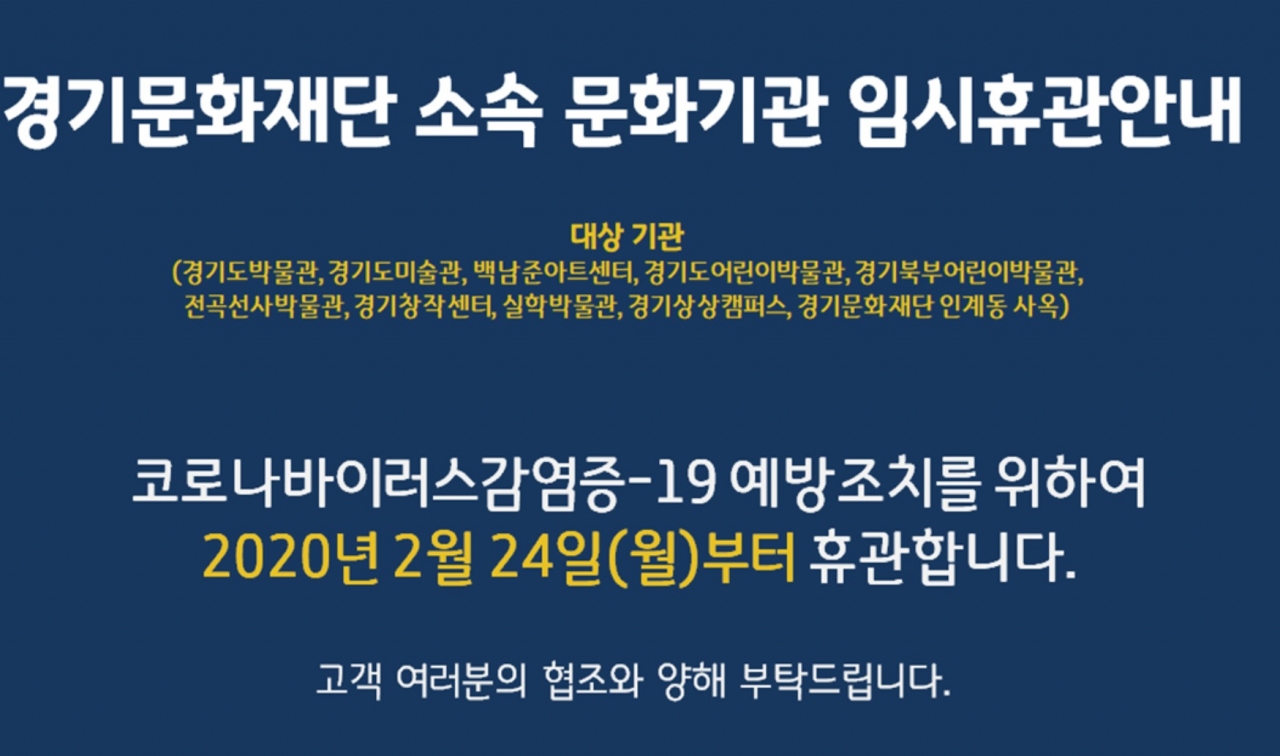 경기문화재단 소속 문화기관 임시휴관안내

대상 기관
(경기도박물관, 경기도미술관, 백남준아트센터, 경기도어린이박물관, 경기북부어린이박물관, 전곡선사박물관, 경기창작센터, 실학박물관, 경기상상캠퍼스, 경기문화재단 인계동 사옥)

코로나바이러스감염증-19 예방조치를 위하여
2020년 2월 24일(월)부터 휴관합니다.

고객 여러분의 협조와 양해 부탁드립니다.